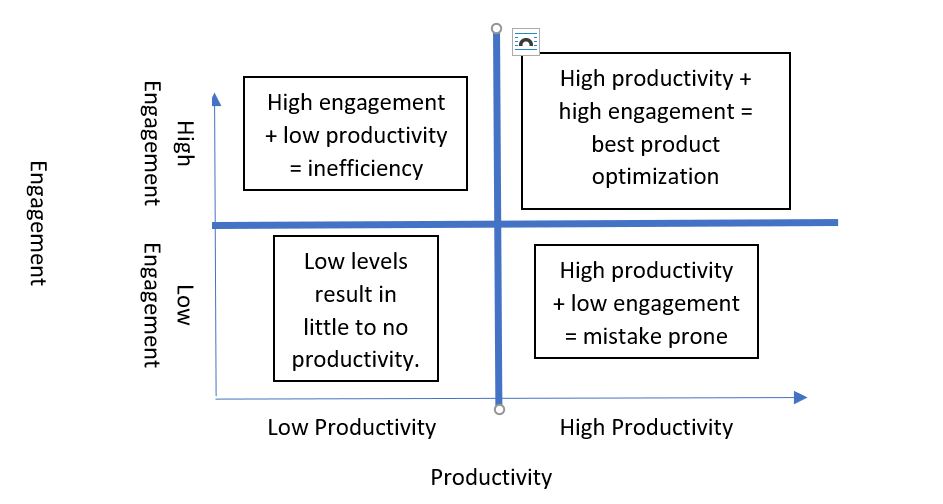 Engagement

High Engagement

Low Engagement

High engagement + low productivity = inefficiency

High productivity + high engagement = best product optimization

Low levels result in little to no productivity.

High productivity + low engagement = mistake prone

Low Productivity

High Productivity

Productivity